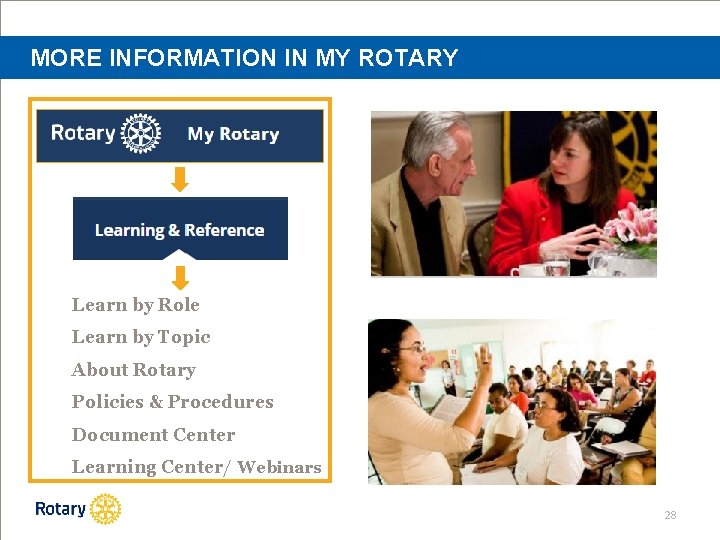 MORE INFORMATION IN MY ROTARY

Rotary My Rotary

Learning & Reference

Learn by Role

Learn by Topic

About Rotary

Policies & Procedures

Document Center

Learning Center/ Webinars

Rotary

28